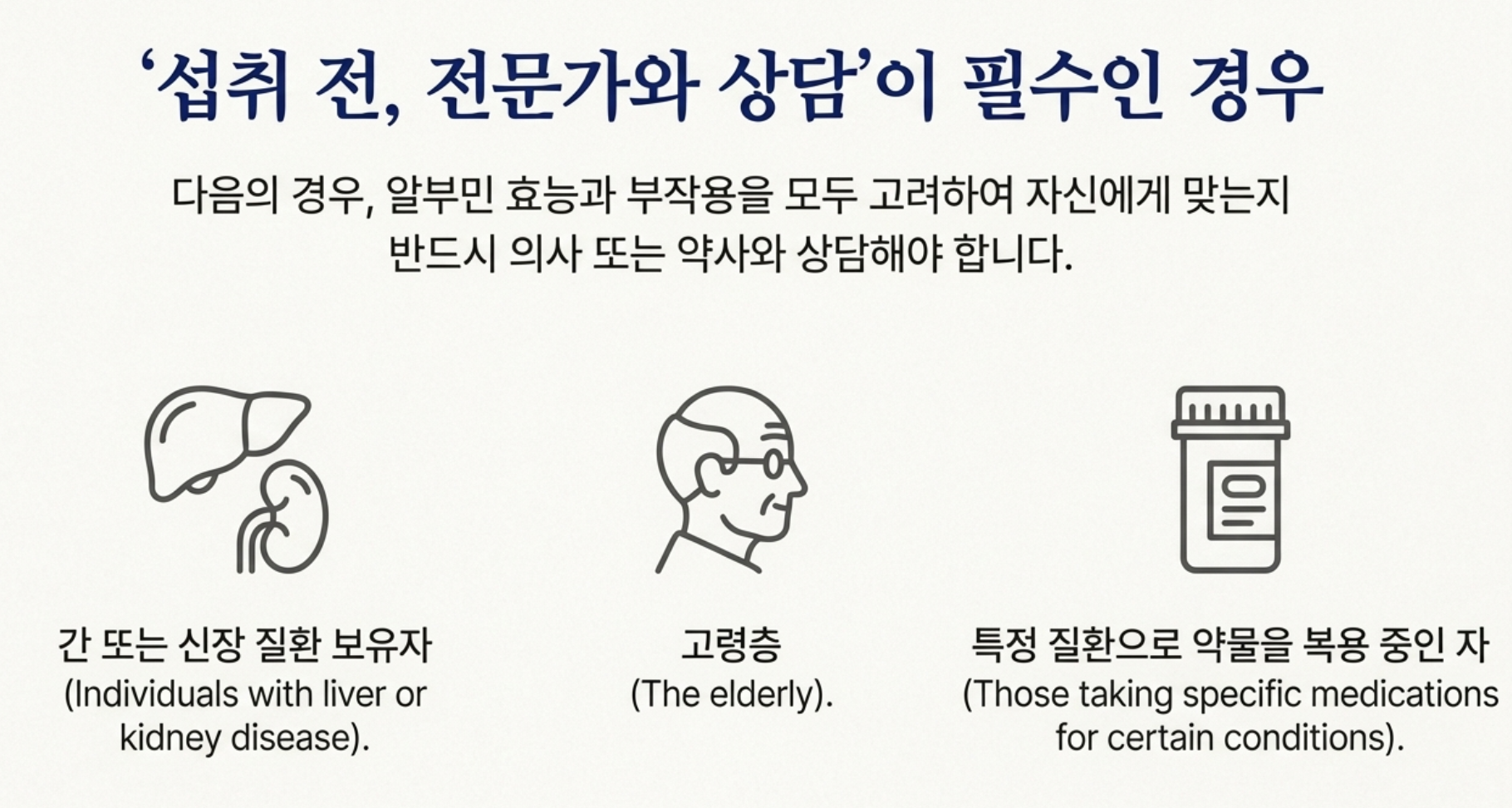 ‘섭취 전, 전문가와 상담’이 필수인 경우

다음의 경우, 알부민 효능과 부작용을 모두 고려하여 자신에게 맞는지 반드시 의사 또는 약사와 상담해야 합니다.

간 또는 신장 질환 보유자
(Individuals with liver or kidney disease).

고령층
(The elderly).

특정 질환으로 약물을 복용 중인 자
(Those taking specific medications for certain conditions).